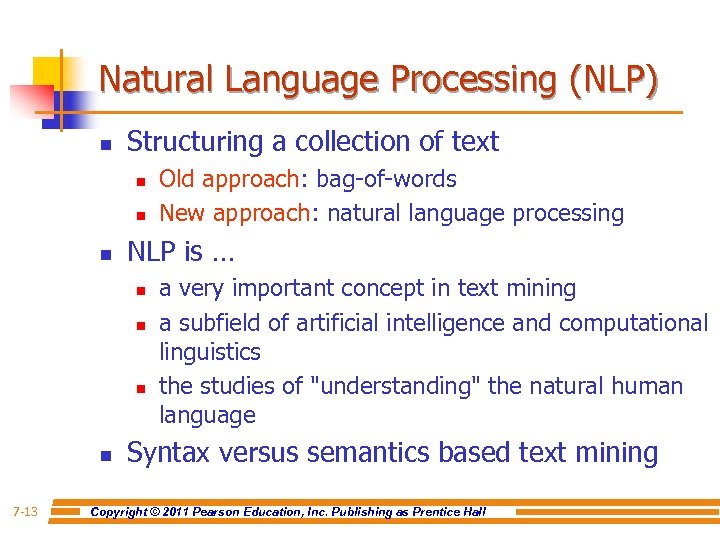 Natural Language Processing (NLP)

Structuring a collection of text

Old approach: bag-of-words

New approach: natural language processing

NLP is …

a very important concept in text mining

a subfield of artificial intelligence and computational linguistics

the studies of "understanding" the natural human language

Syntax versus semantics based text mining

7-13

Copyright © 2011 Pearson Education, Inc. Publishing as Prentice Hall